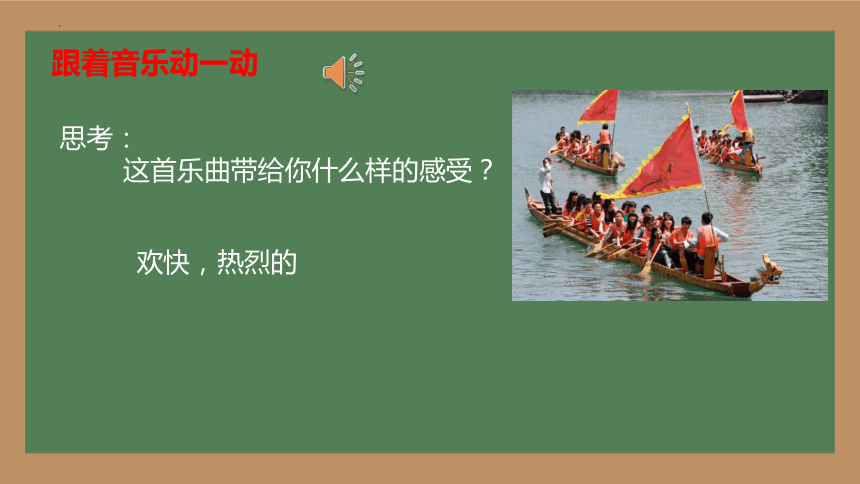 跟着音乐动一动

思考：
这首乐曲带给你什么样的感受？

欢快，热烈的